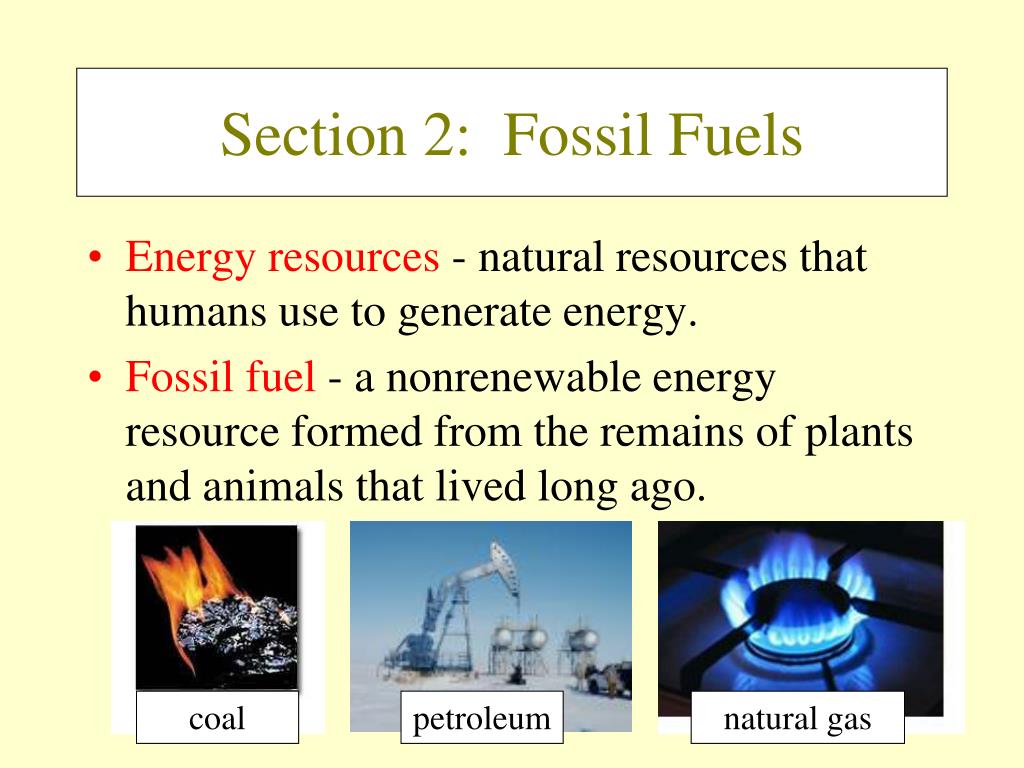 Section 2: Fossil Fuels

• Energy resources - natural resources that humans use to generate energy.

• Fossil fuel - a nonrenewable energy resource formed from the remains of plants and animals that lived long ago.

coal

petroleum

natural gas